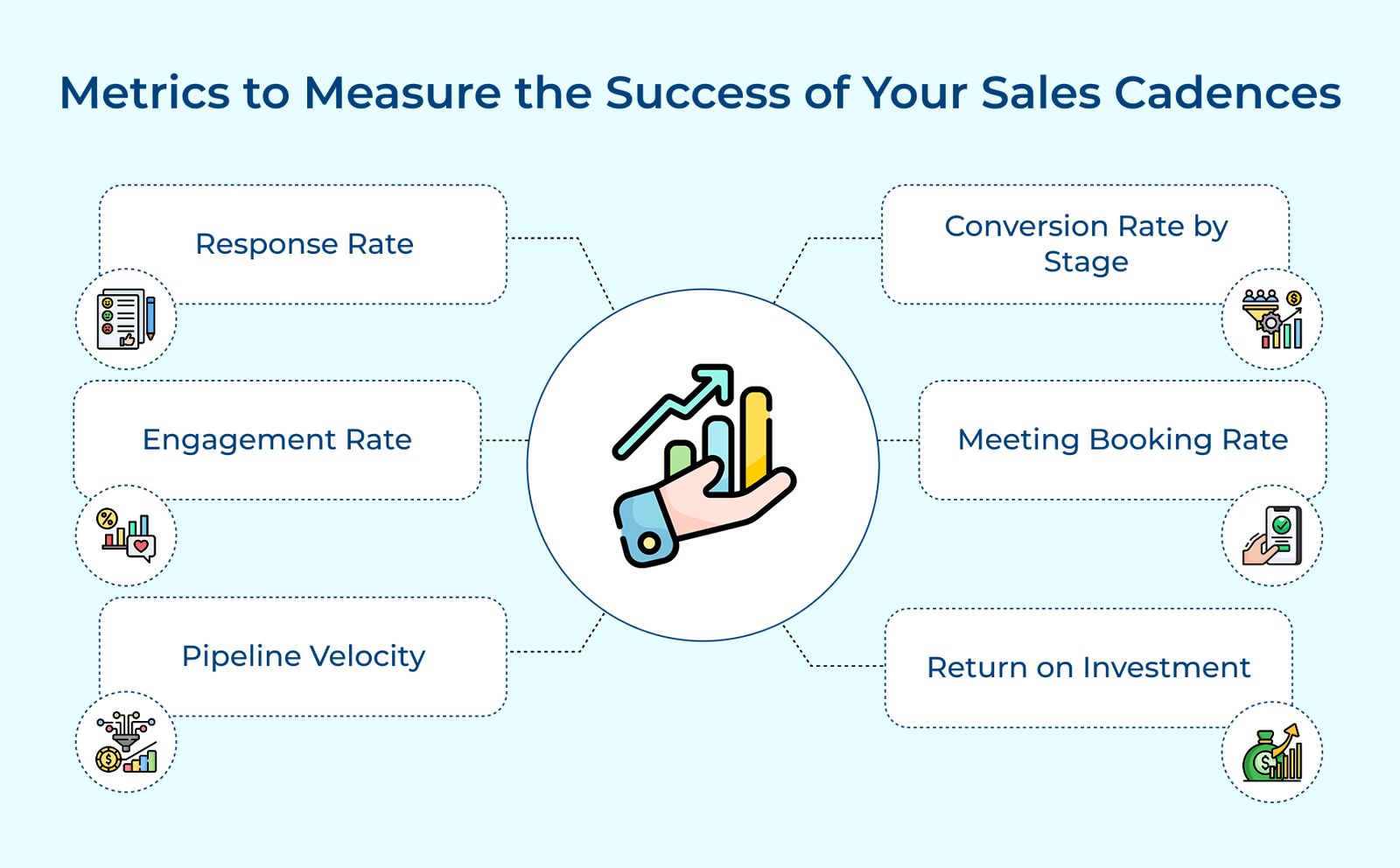 Metrics to Measure the Success of Your Sales Cadences

Response Rate

Engagement Rate

Pipeline Velocity

Conversion Rate by Stage

Meeting Booking Rate

Return on Investment